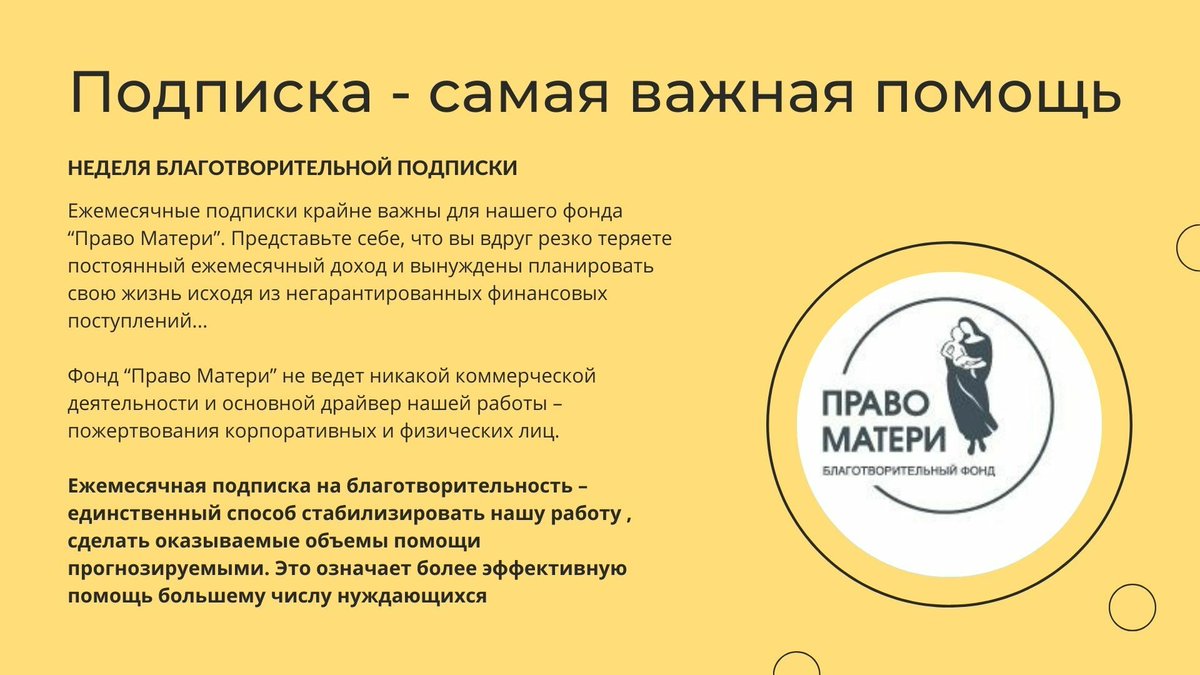 Подписка - самая важная помощь

НЕДЕЛЯ БЛАГОТВОРИТЕЛЬНОЙ ПОДПИСКИ

Ежемесячные подписки крайне важны для нашего фонда “Право Матери”. Представьте себе, что вы вдруг резко теряете постоянный ежемесячный доход и вынуждены планировать свою жизнь исходя из негарантированных финансовых поступлений...

Фонд “Право Матери” не ведет никакой коммерческой деятельности и основной драйвер нашей работы – пожертвования корпоративных и физических лиц.

Ежемесячная подписка на благотворительность – единственный способ стабилизировать нашу работу , сделать оказываемые объемы помощи прогнозируемыми. Это означает более эффективную помощь большему числу нуждающихся

ПРАВО МАТЕРИ
БЛАГОТВОРИТЕЛЬНЫЙ ФОНД